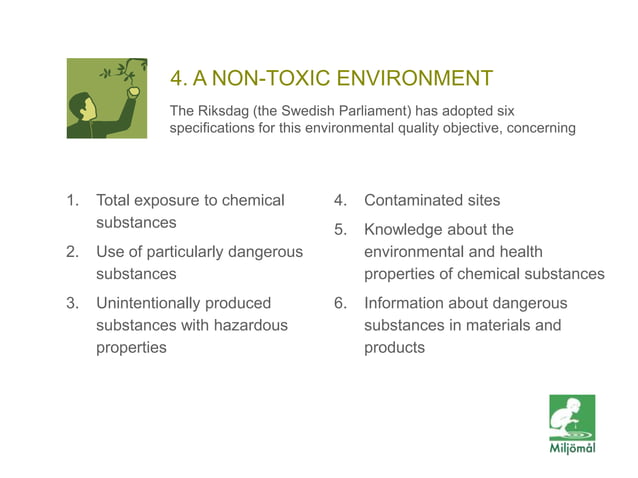 4. A NON-TOXIC ENVIRONMENT

The Riksdag (the Swedish Parliament) has adopted six specifications for this environmental quality objective, concerning

1. Total exposure to chemical substances
2. Use of particularly dangerous substances
3. Unintentionally produced substances with hazardous properties

4. Contaminated sites
5. Knowledge about the environmental and health properties of chemical substances
6. Information about dangerous substances in materials and products

Miljömål